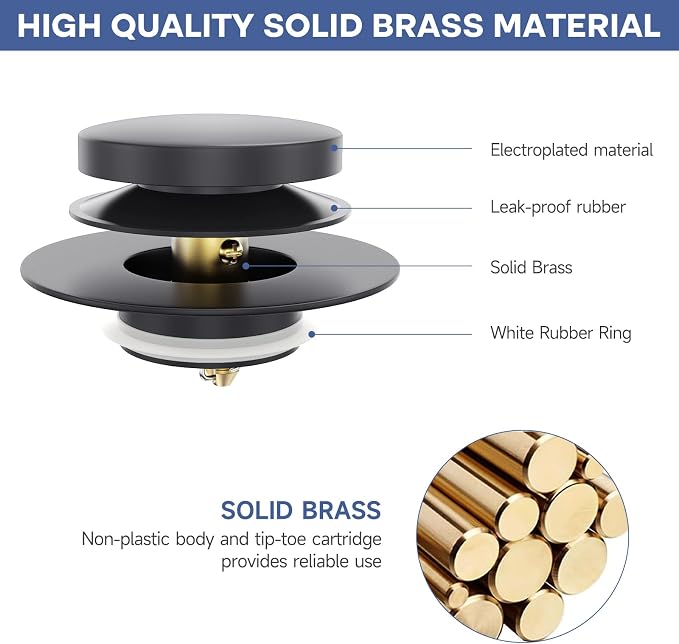 HIGH QUALITY SOLID BRASS MATERIAL

Electroplated material

Leak-proof rubber

Solid Brass

White Rubber Ring

SOLID BRASS

Non-plastic body and tip-toe cartridge provides reliable use